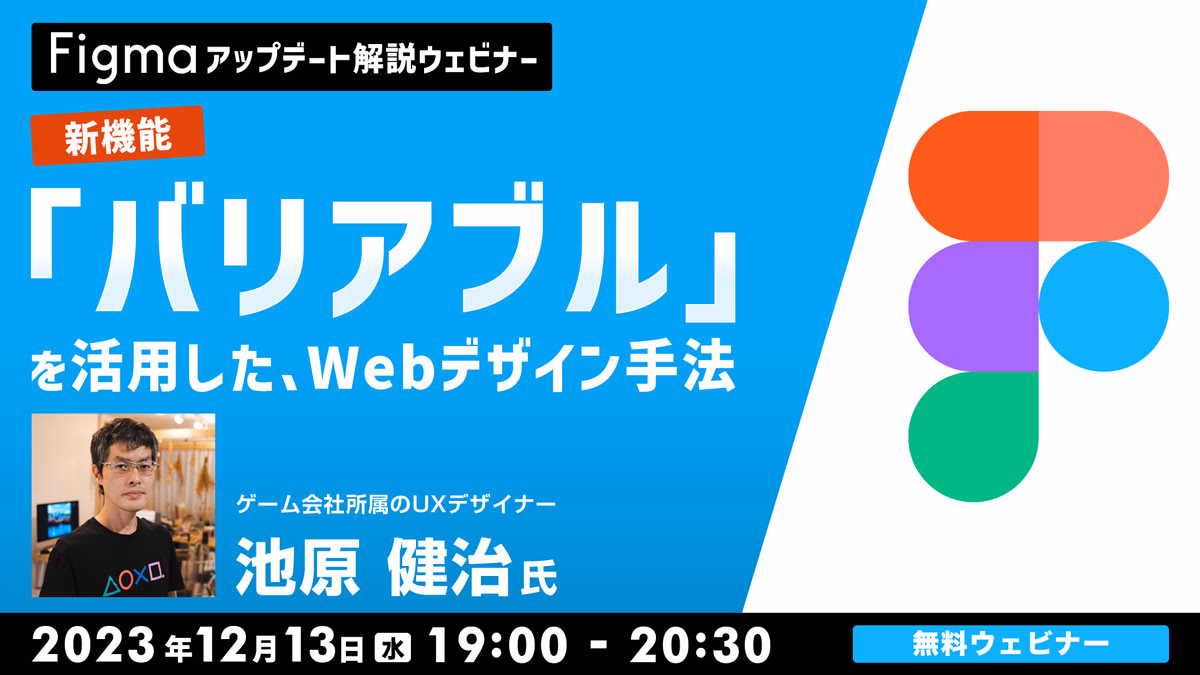 Figma アップデート解説ウェビナー

新機能

「バリアブル」
を活用した、Webデザイン手法

ゲーム会社所属のUXデザイナー
池原 健治 氏

2023年12月13日 水 19:00 - 20:30

無料ウェビナー